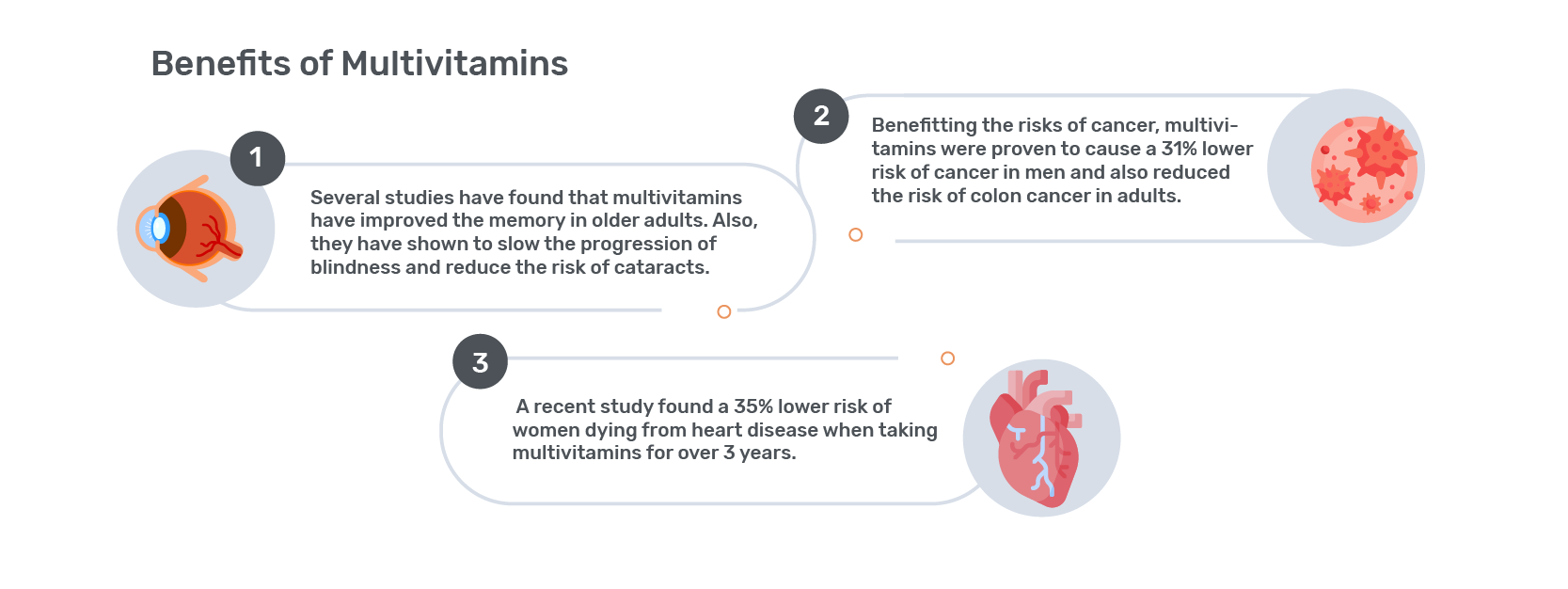 Benefits of Multivitamins

1

Several studies have found that multivitamins have improved the memory in older adults. Also, they have shown to slow the progression of blindness and reduce the risk of cataracts.

2

Benefitting the risks of cancer, multivitamins were proven to cause a 31% lower risk of cancer in men and also reduced the risk of colon cancer in adults.

3

A recent study found a 35% lower risk of women dying from heart disease when taking multivitamins for over 3 years.